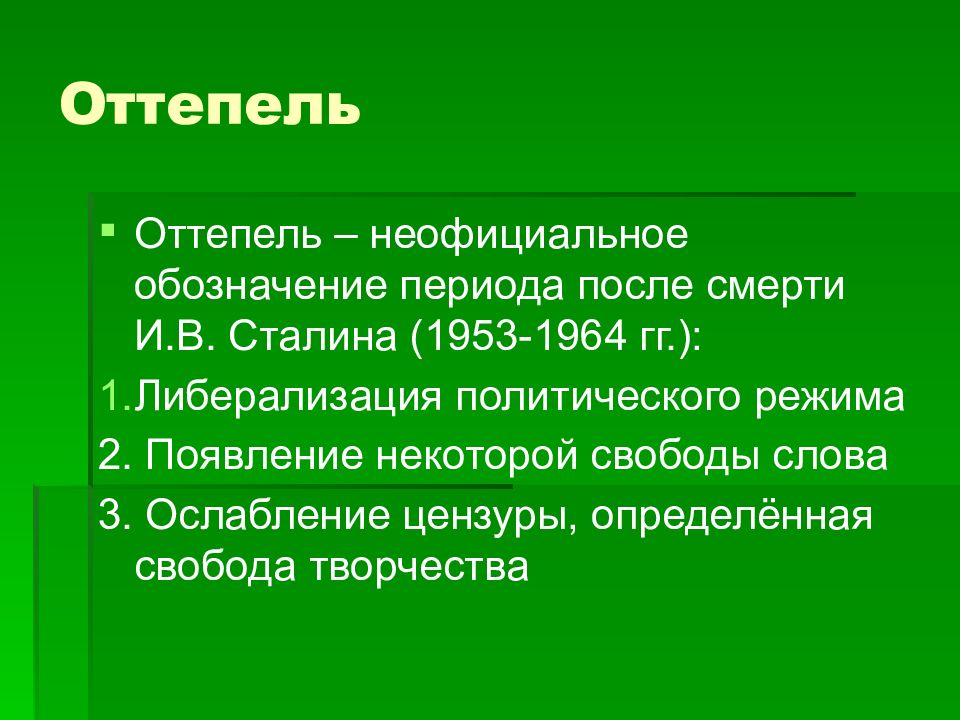 Оттепель

Оттепель – неофициальное обозначение периода после смерти И.В. Сталина (1953-1964 гг.):

1.Либерализация политического режима

2. Появление некоторой свободы слова

3. Ослабление цензуры, определённая свобода творчества